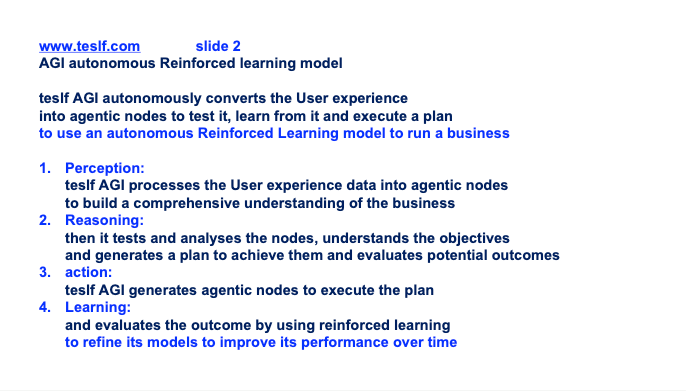 www.teslf.com slide 2
AGI autonomous Reinforced learning model

teslf AGI autonomously converts the User experience into agentic nodes to test it, learn from it and execute a plan to use an autonomous Reinforced Learning model to run a business

1. Perception:
teslf AGI processes the User experience data into agentic nodes to build a comprehensive understanding of the business
2. Reasoning:
then it tests and analyses the nodes, understands the objectives and generates a plan to achieve them and evaluates potential outcomes
3. action:
teslf AGI generates agentic nodes to execute the plan
4. Learning:
and evaluates the outcome by using reinforced learning to refine its models to improve its performance over time